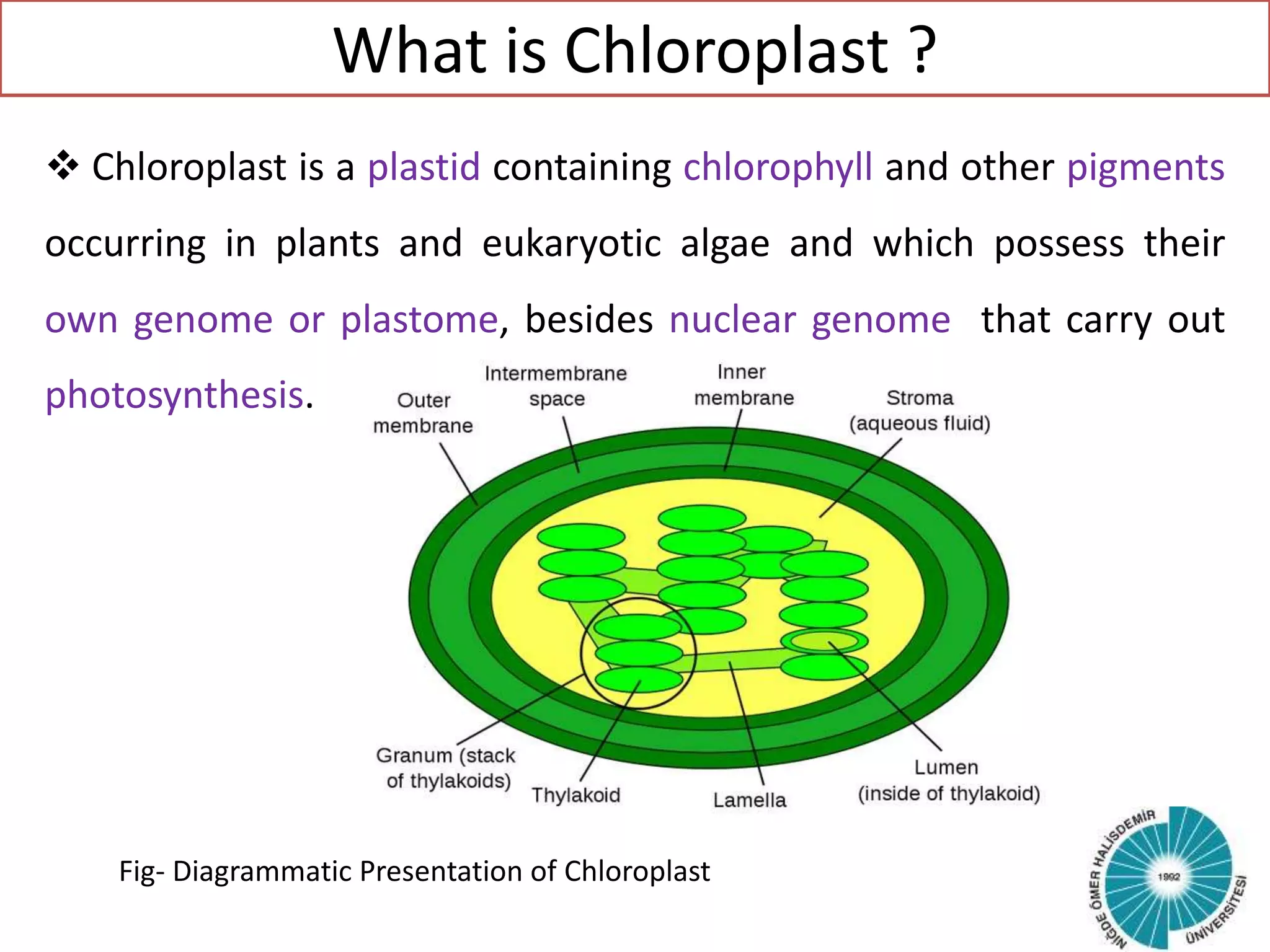 What is Chloroplast ?

❖ Chloroplast is a plastid containing chlorophyll and other pigments occurring in plants and eukaryotic algae and which possess their own genome or plastome, besides nuclear genome that carry out photosynthesis.

Outer membrane
Intermembrane space
Inner membrane
Stroma (aqueous fluid)
Granum (stack of thylakoids)
Thylakoid
Lamella
Lumen (inside of thylakoid)

Fig- Diagrammatic Presentation of Chloroplast

NİĞDE ÖMER HALİSDEMİR ÜNİVERSİTESİ
1992